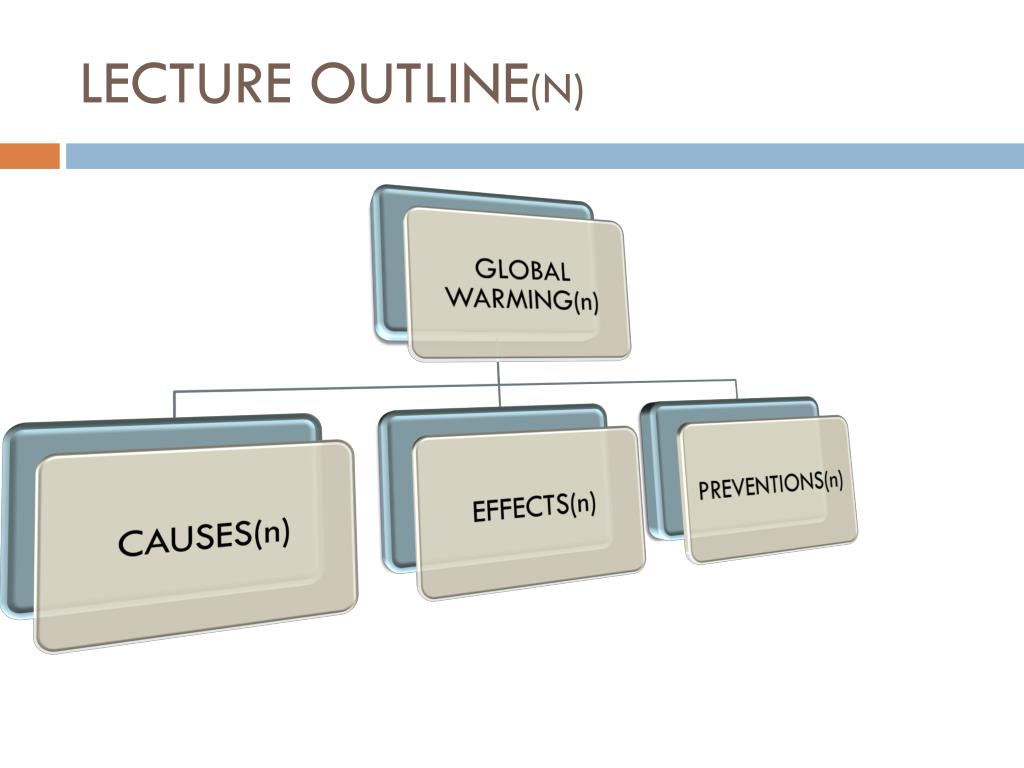 LECTURE OUTLINE(N)

GLOBAL WARMING(n)

CAUSES(n)

EFFECTS(n)

PREVENTIONS(n)